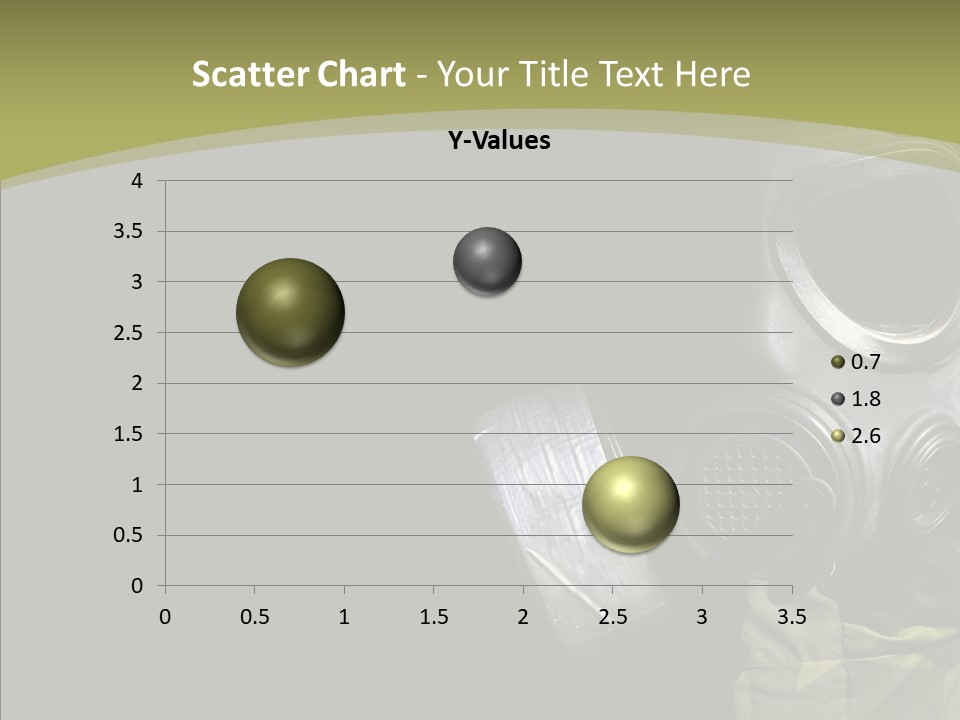 Scatter Chart - Your Title Text Here

Y-Values

4
3.5
3
2.5
2
1.5
1
0.5
0

0 0.5 1 1.5 2 2.5 3 3.5

0.7
1.8
2.6